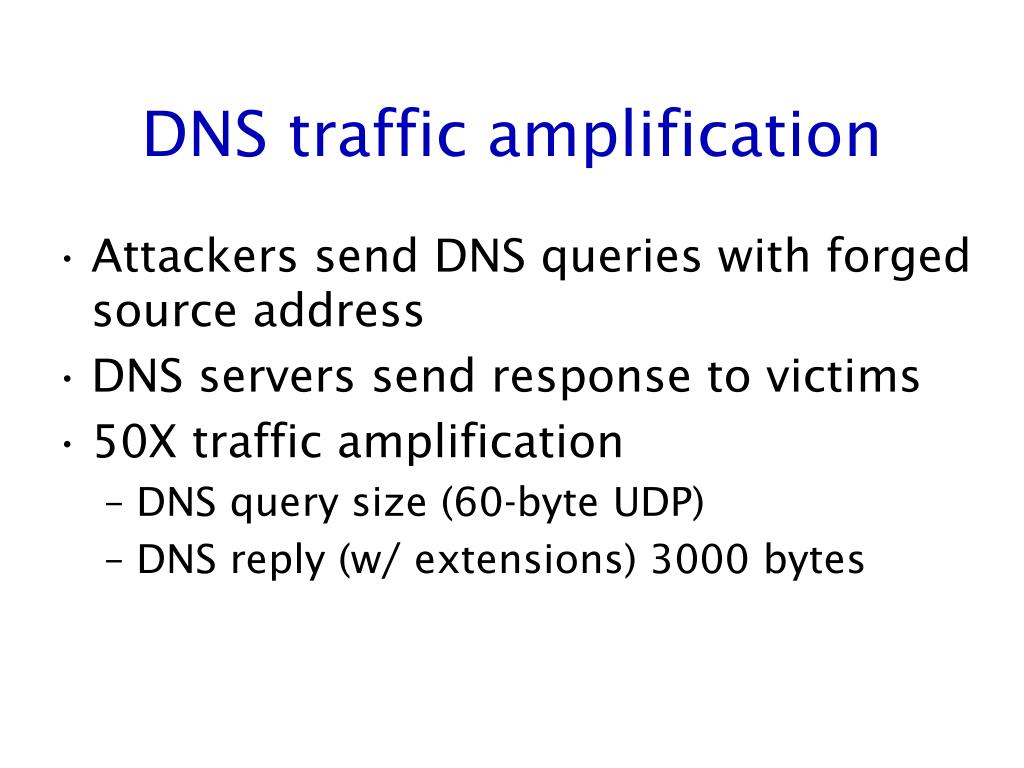 DNS traffic amplification

• Attackers send DNS queries with forged source address
• DNS servers send response to victims
• 50X traffic amplification
– DNS query size (60-byte UDP)
– DNS reply (w/ extensions) 3000 bytes